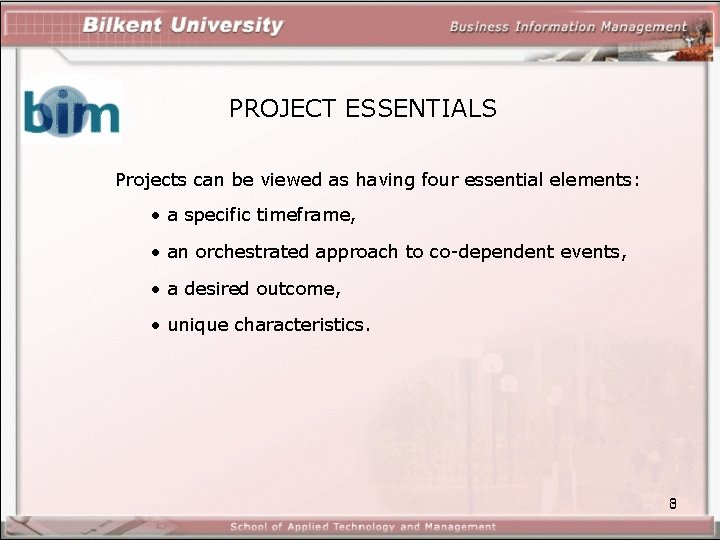 Bilkent University

Business Information Management

bim

PROJECT ESSENTIALS

Projects can be viewed as having four essential elements:

• a specific timeframe,

• an orchestrated approach to co-dependent events,

• a desired outcome,

• unique characteristics.

8

School of Applied Technology and Management